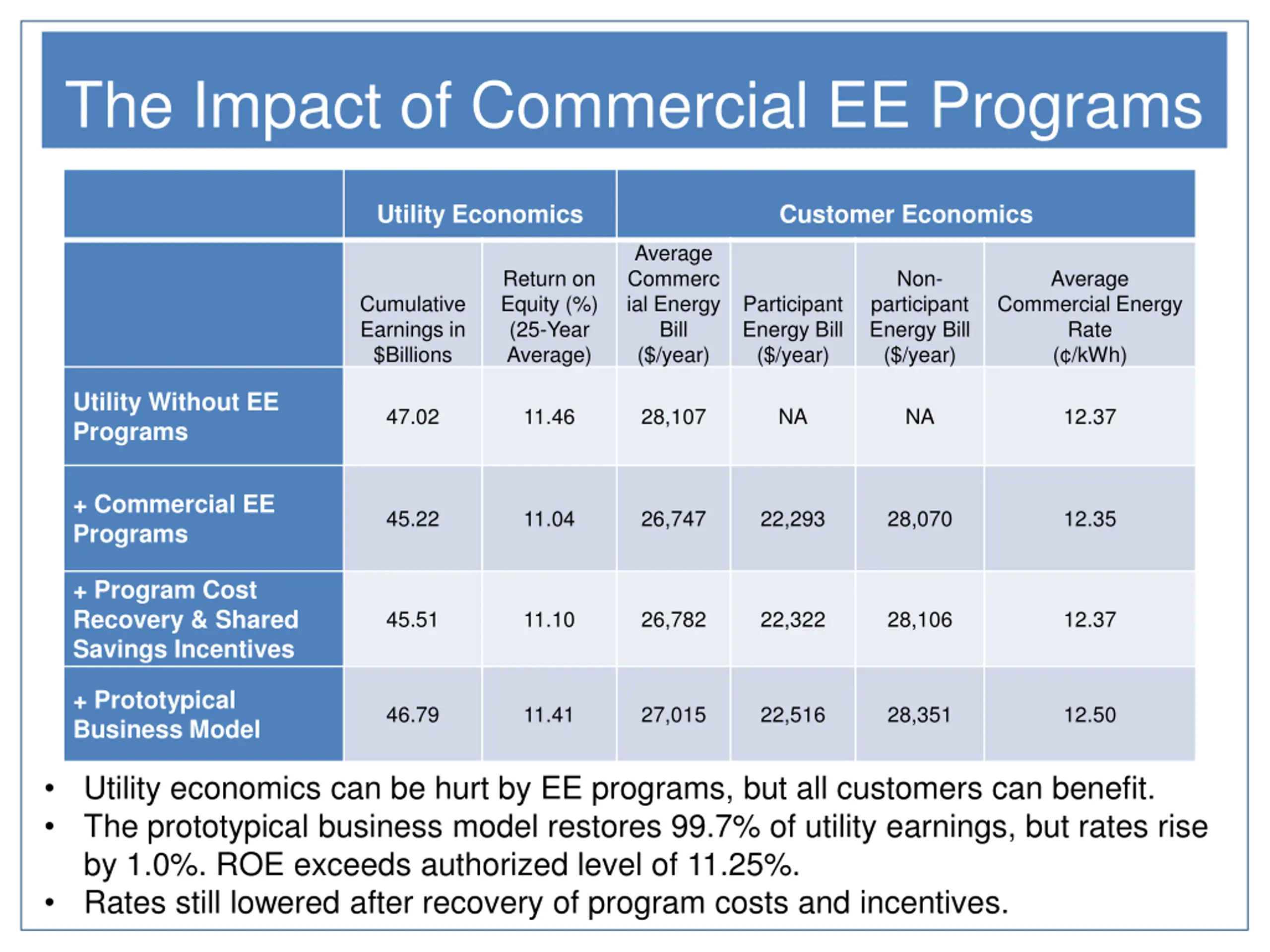 The Impact of Commercial EE Programs

| | Utility Economics | | Customer Economics | | | |
|---|---|---|---|---|---|---|
| | Cumulative Earnings in $Billions | Return on Equity (%) (25-Year Average) | Average Commercial Energy Bill ($/year) | Participant Energy Bill ($/year) | Non-participant Energy Bill ($/year) | Average Commercial Energy Rate (¢/kWh) |
| Utility Without EE Programs | 47.02 | 11.46 | 28,107 | NA | NA | 12.37 |
| + Commercial EE Programs | 45.22 | 11.04 | 26,747 | 22,293 | 28,070 | 12.35 |
| + Program Cost Recovery & Shared Savings Incentives | 45.51 | 11.10 | 26,782 | 22,322 | 28,106 | 12.37 |
| + Prototypical Business Model | 46.79 | 11.41 | 27,015 | 22,516 | 28,351 | 12.50 |

• Utility economics can be hurt by EE programs, but all customers can benefit.
• The prototypical business model restores 99.7% of utility earnings, but rates rise by 1.0%. ROE exceeds authorized level of 11.25%.
• Rates still lowered after recovery of program costs and incentives.